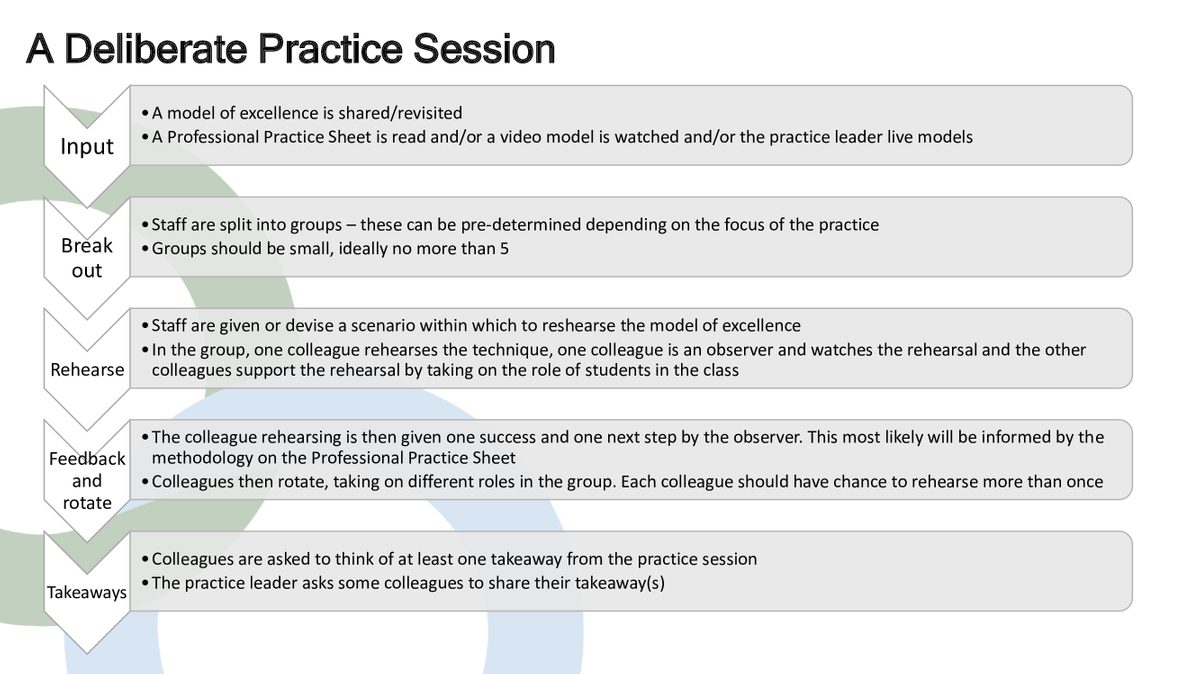 A Deliberate Practice Session

Input

• A model of excellence is shared/revisited
• A Professional Practice Sheet is read and/or a video model is watched and/or the practice leader live models

Break out

• Staff are split into groups – these can be pre-determined depending on the focus of the practice
• Groups should be small, ideally no more than 5

Rehearse

• Staff are given or devise a scenario within which to reshearse the model of excellence
• In the group, one colleague rehearses the technique, one colleague is an observer and watches the rehearsal and the other colleagues support the rehearsal by taking on the role of students in the class

Feedback and rotate

• The colleague rehearsing is then given one success and one next step by the observer. This most likely will be informed by the methodology on the Professional Practice Sheet
• Colleagues then rotate, taking on different roles in the group. Each colleague should have chance to rehearse more than once

Takeaways

• Colleagues are asked to think of at least one takeaway from the practice session
• The practice leader asks some colleagues to share their takeaway(s)